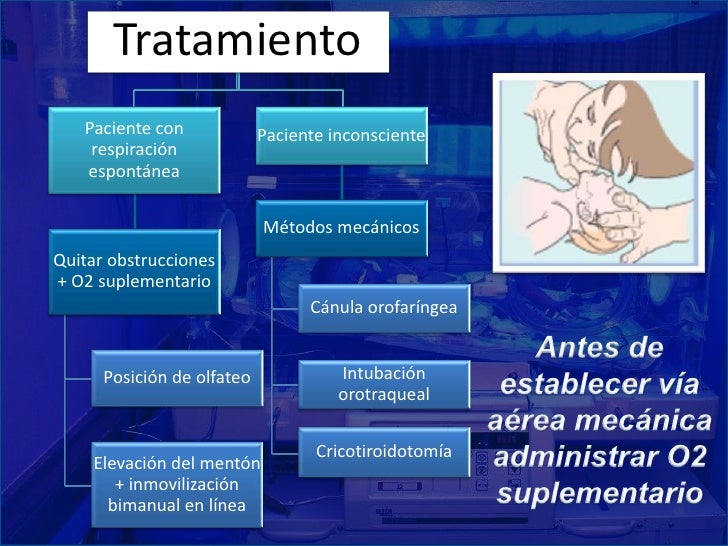 Tratamiento

Paciente con respiración espontánea

Quitar obstrucciones + O2 suplementario

Posición de olfateo

Elevación del mentón + inmovilización bimanual en línea

Paciente inconsciente

Métodos mecánicos

Cánula orofaríngea

Intubación orotraqueal

Cricotiroidotomía

Antes de establecer vía aérea mecánica administrar O2 suplementario